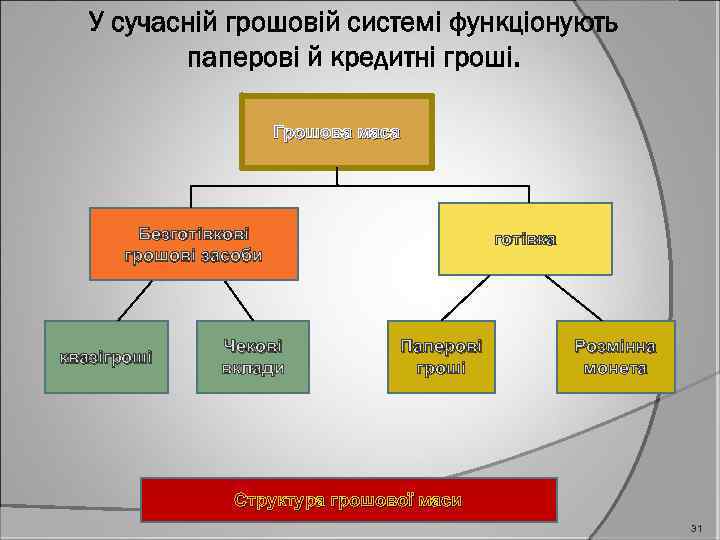 У сучасній грошовій системі функціонують паперові й кредитні гроші.

Грошова маса

Безготівкові грошові засоби

готівка

квазігроші

Чекові вклади

Паперові гроші

Розмінна монета

Структура грошової маси

31